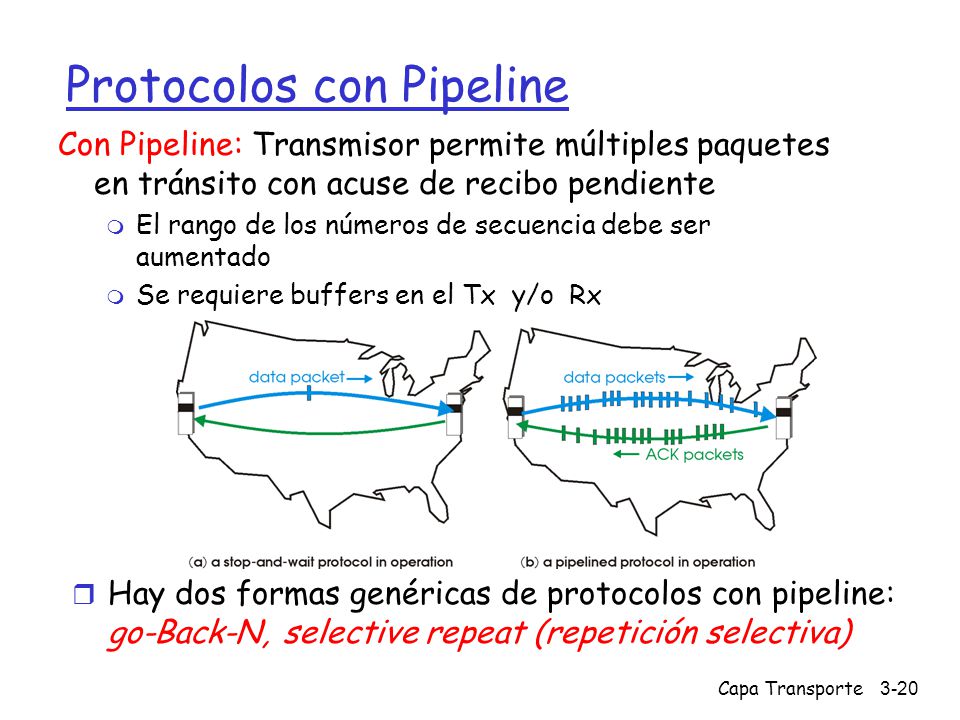 Protocolos con Pipeline

Con Pipeline: Transmisor permite múltiples paquetes en tránsito con acuse de recibo pendiente

El rango de los números de secuencia debe ser aumentado

Se requiere buffers en el Tx y/o Rx

data packet

data packets

ACK packets

(a) a stop-and-wait protocol in operation

(b) a pipelined protocol in operation

Hay dos formas genéricas de protocolos con pipeline: go-Back-N, selective repeat (repetición selectiva)

Capa Transporte 3-20